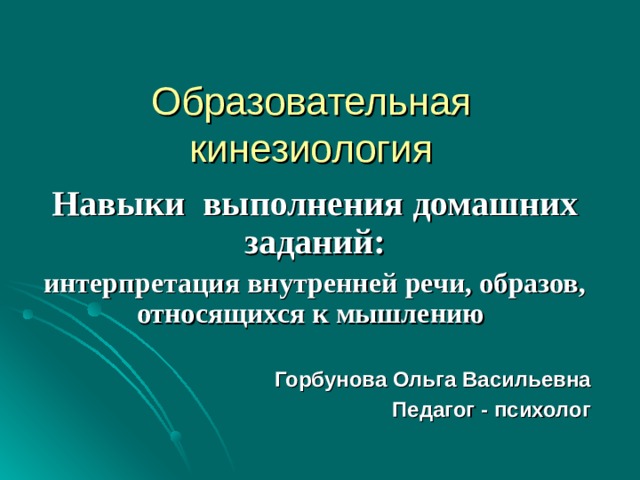 Образовательная кинезиология

Навыки выполнения домашних заданий:

интерпретация внутренней речи, образов, относящихся к мышлению

Горбунова Ольга Васильевна
Педагог - психолог